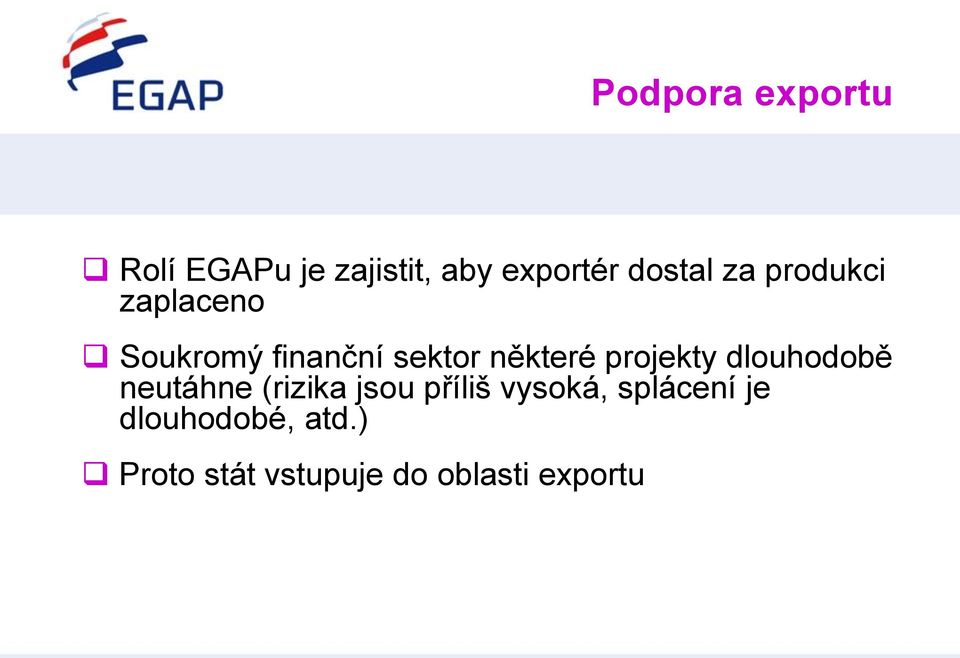 EGAP

Podpora exportu

❑ Rolí EGAPu je zajistit, aby exportér dostal za produkci zaplaceno

❑ Soukromý finanční sektor některé projekty dlouhodobě neutáhne (rizika jsou příliš vysoká, splácení je dlouhodobé, atd.)

❑ Proto stát vstupuje do oblasti exportu